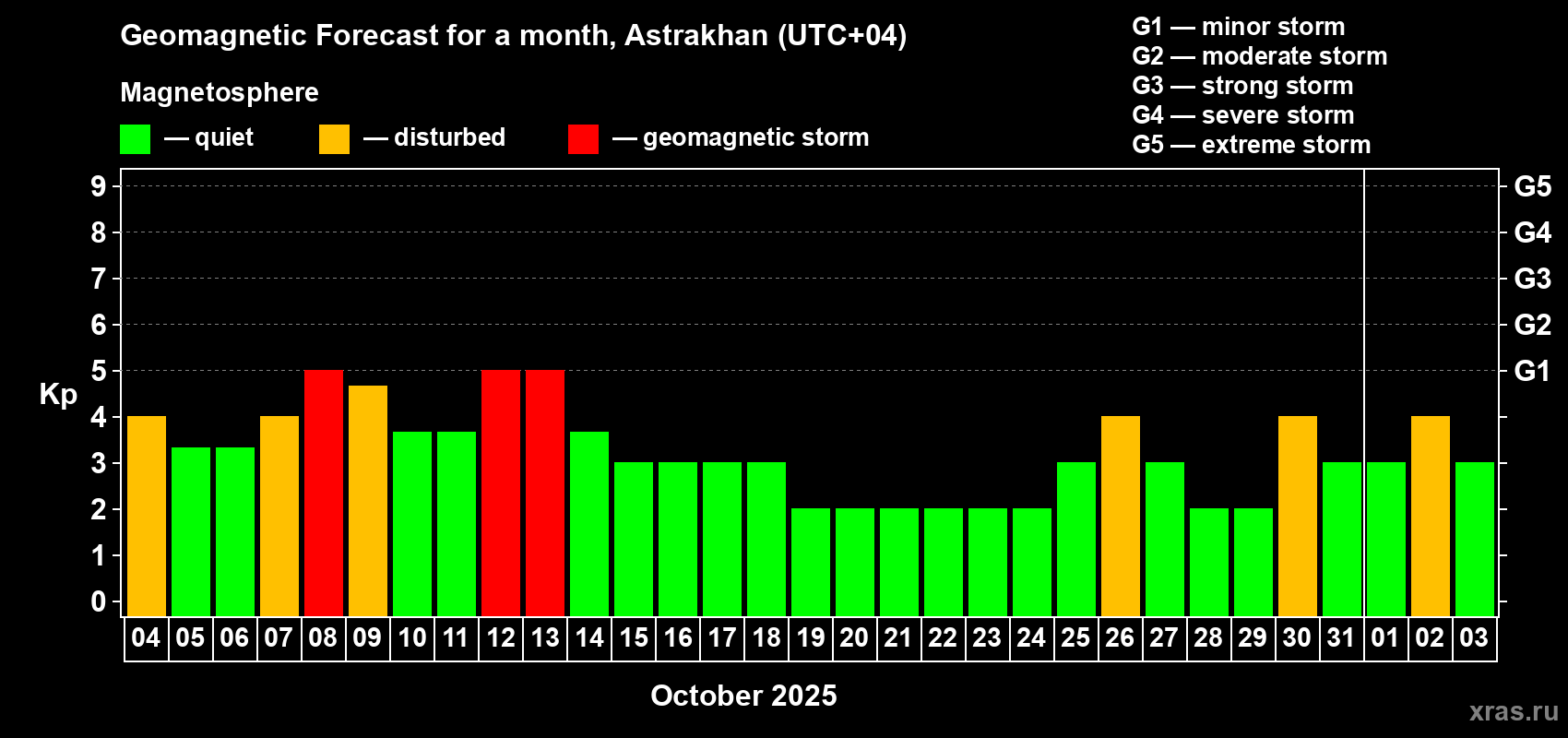 Geomagnetic Forecast for a month, Astrakhan (UTC+04)

Magnetosphere

— quiet — disturbed — geomagnetic storm

G1 — minor storm
G2 — moderate storm
G3 — strong storm
G4 — severe storm
G5 — extreme storm

Kp

9
8
7
6
5
4
3
2
1
0

G5
G4
G3
G2
G1

04 05 06 07 08 09 10 11 12 13 14 15 16 17 18 19 20 21 22 23 24 25 26 27 28 29 30 31 01 02 03

October 2025

xras.ru